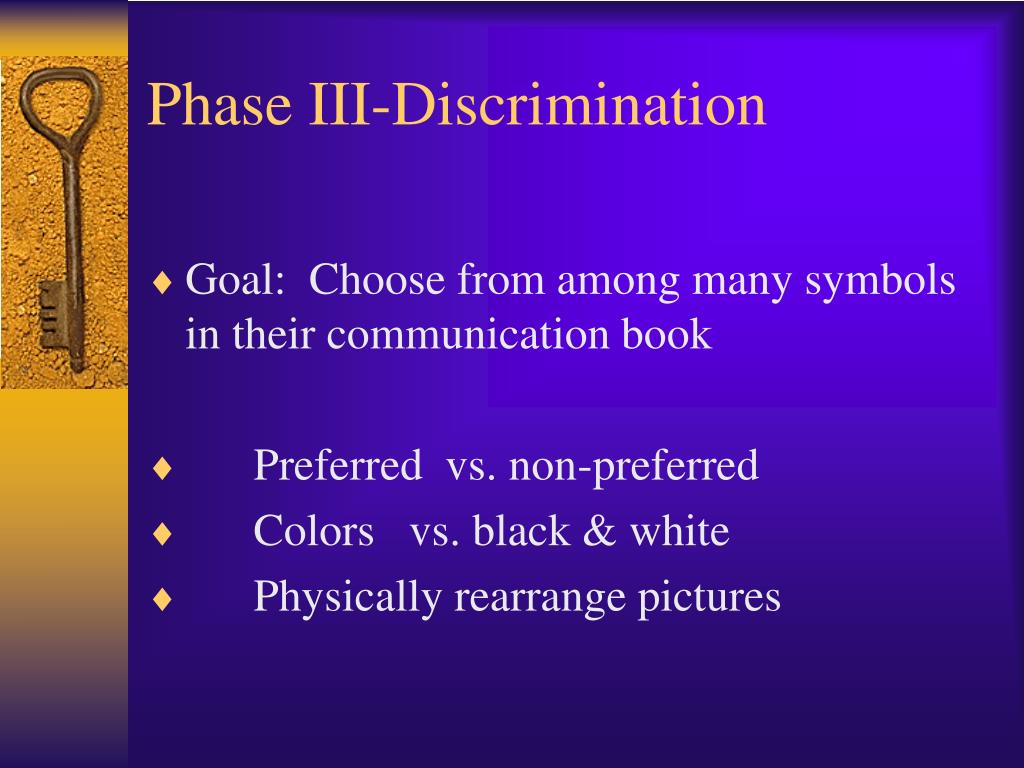 Phase III-Discrimination

♦ Goal: Choose from among many symbols in their communication book

♦ Preferred vs. non-preferred
♦ Colors vs. black & white
♦ Physically rearrange pictures